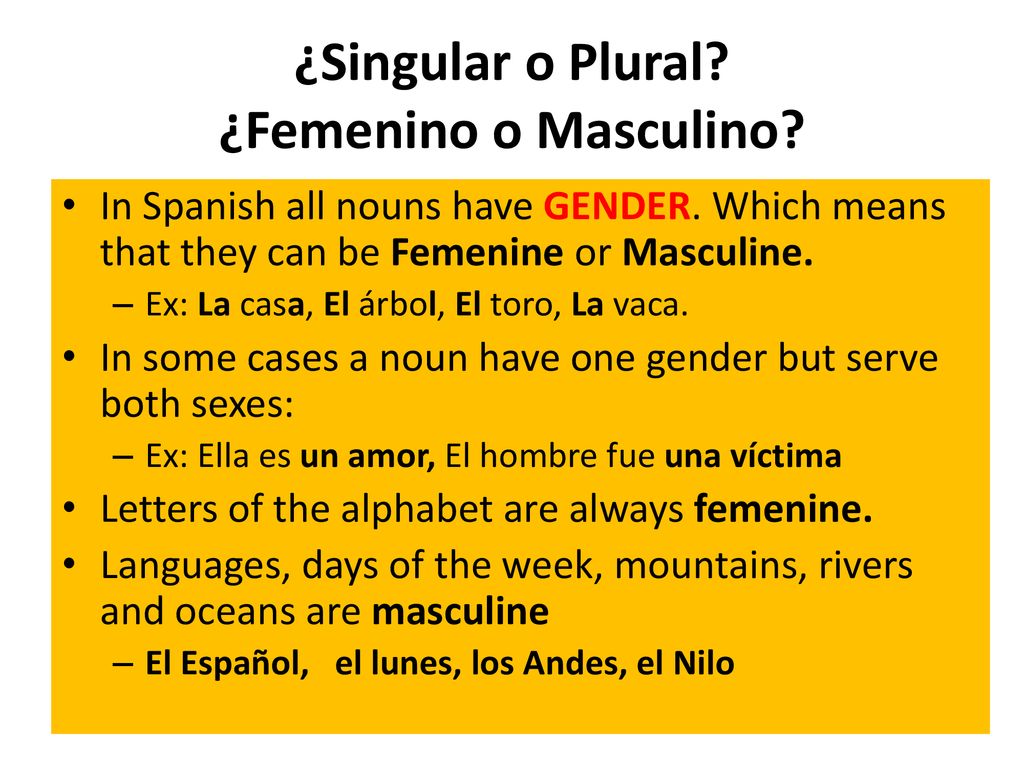 ¿Singular o Plural?
¿Femenino o Masculino?

• In Spanish all nouns have GENDER. Which means that they can be Femenine or Masculine.
– Ex: La casa, El árbol, El toro, La vaca.
• In some cases a noun have one gender but serve both sexes:
– Ex: Ella es un amor, El hombre fue una víctima
• Letters of the alphabet are always femenine.
• Languages, days of the week, mountains, rivers and oceans are masculine
– El Español, el lunes, los Andes, el Nilo